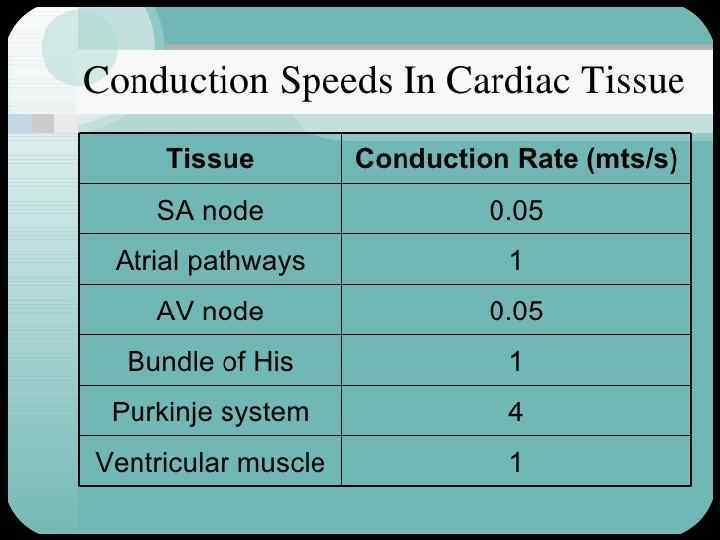 Conduction Speeds In Cardiac Tissue

| Tissue | Conduction Rate (mts/s) |
|---|---|
| SA node | 0.05 |
| Atrial pathways | 1 |
| AV node | 0.05 |
| Bundle of His | 1 |
| Purkinje system | 4 |
| Ventricular muscle | 1 |